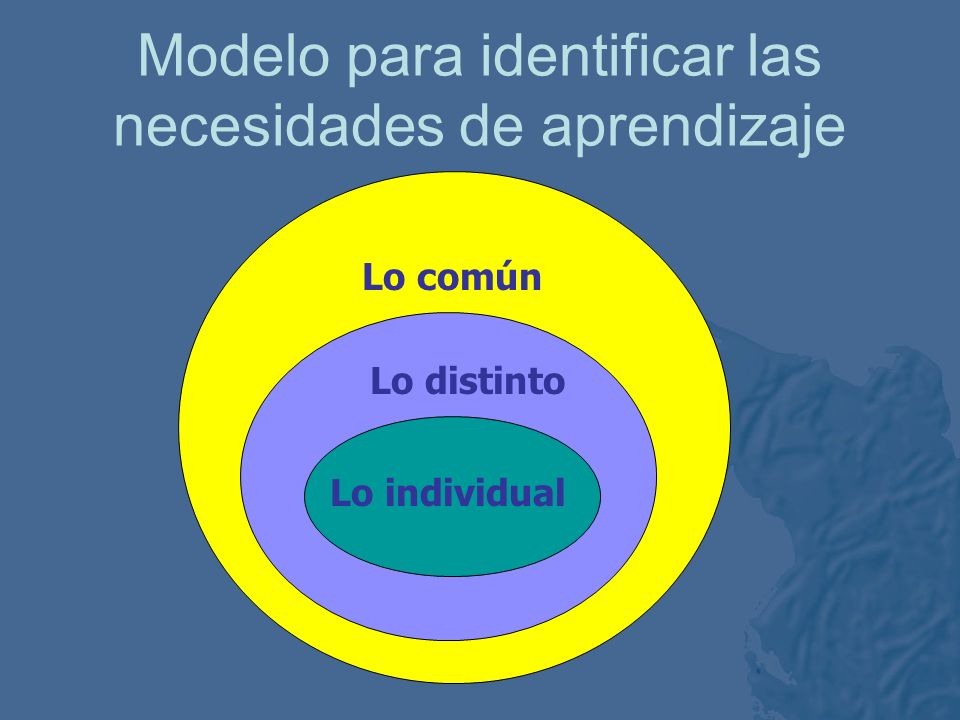 Modelo para identificar las necesidades de aprendizaje

Lo común

Lo distinto

Lo individual